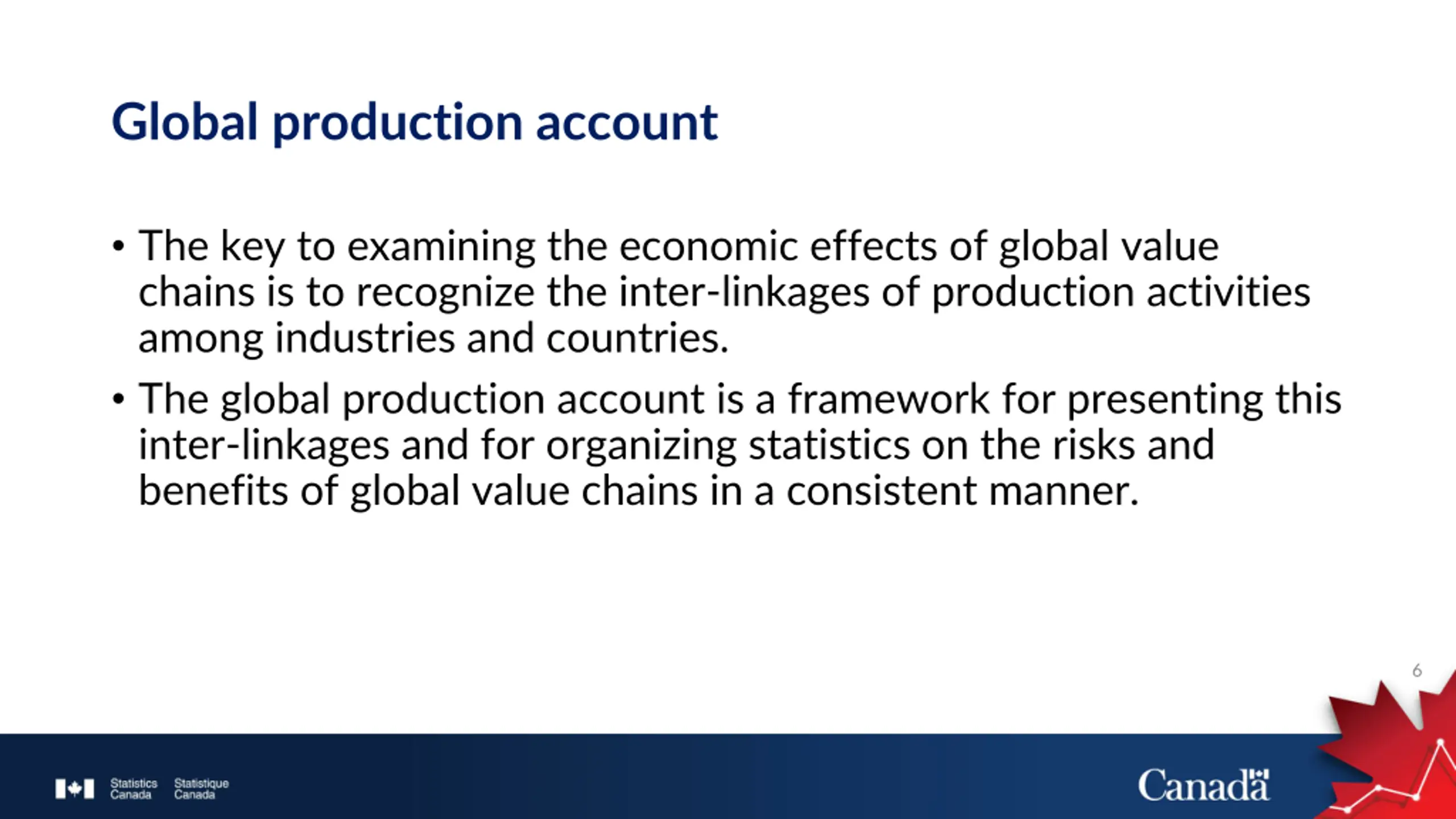 Global production account

• The key to examining the economic effects of global value chains is to recognize the inter-linkages of production activities among industries and countries.

• The global production account is a framework for presenting this inter-linkages and for organizing statistics on the risks and benefits of global value chains in a consistent manner.

6

Statistics Canada Statistique Canada

Canada